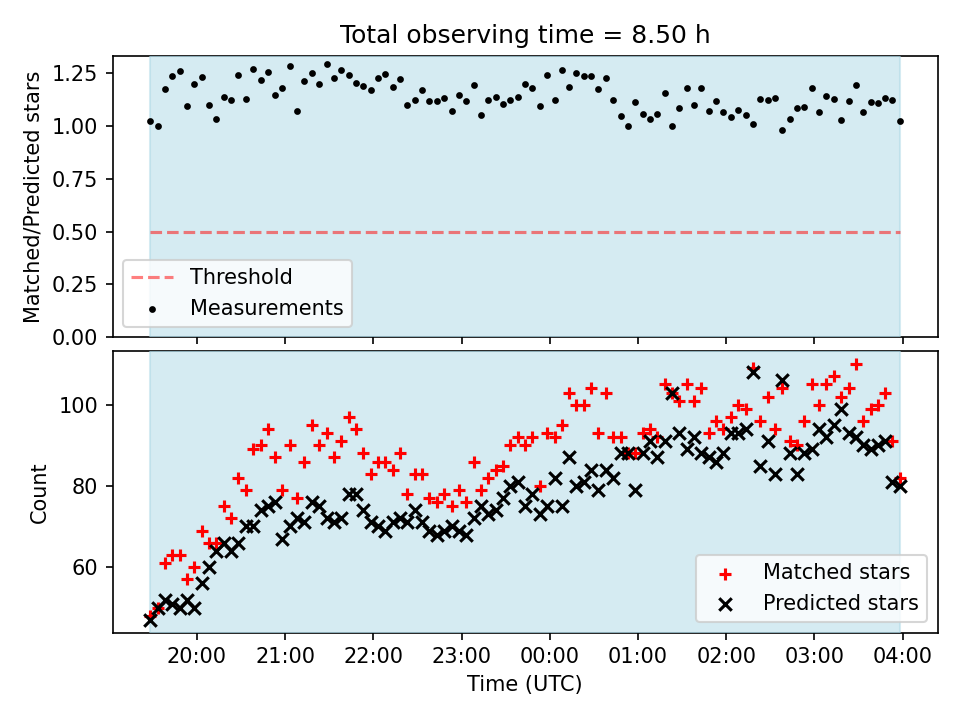 Total observing time = 8.50 h

Matched/Predicted stars

1.25
1.00
0.75
0.50
0.25
0.00

Threshold
Measurements

Count

100
80
60

Matched stars
Predicted stars

20:00 21:00 22:00 23:00 00:00 01:00 02:00 03:00 04:00

Time (UTC)